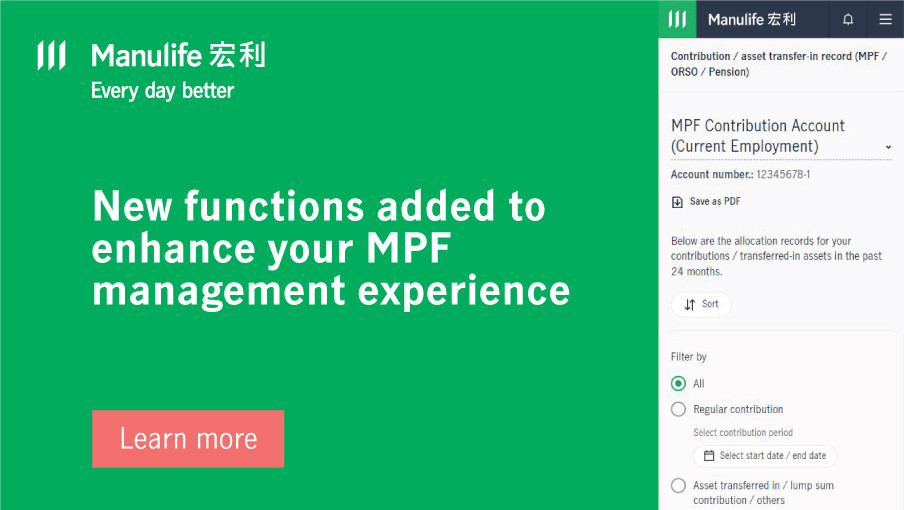 Manulife 宏利
Every day better

New functions added to enhance your MPF management experience

Learn more

Manulife 宏利

Contribution / asset transfer-in record (MPF / ORSO / Pension)

MPF Contribution Account (Current Employment)

Account number.: 12345678-1

Save as PDF

Below are the allocation records for your contributions / transferred-in assets in the past 24 months.

Sort

Filter by

All

Regular contribution

Select contribution period

Select start date / end date

Asset transferred in / lump sum contribution / others